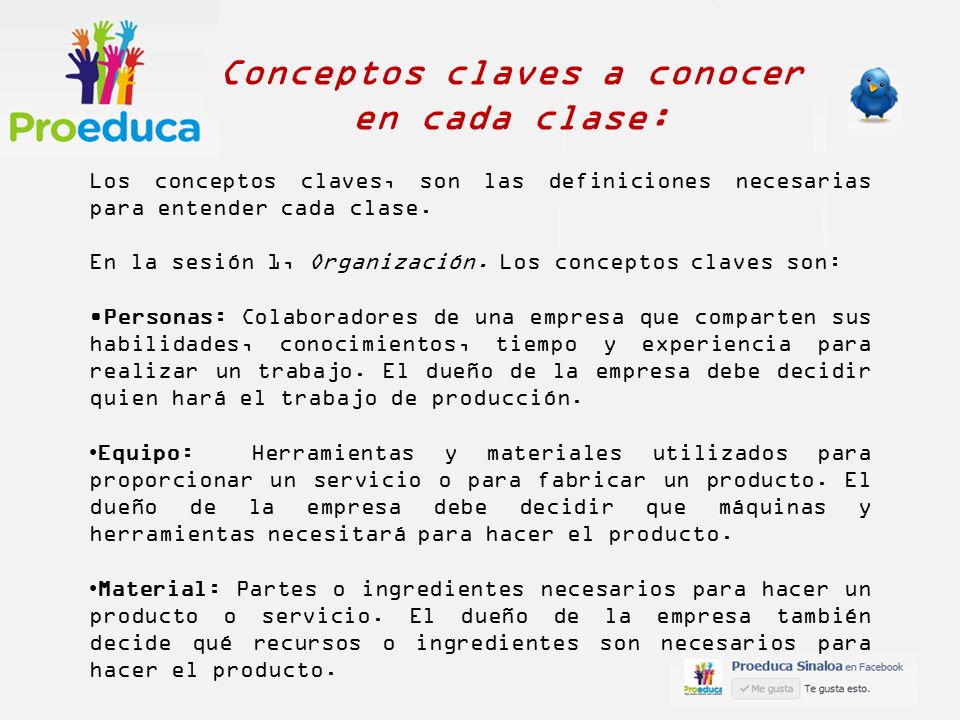 Proeduca

Conceptos claves a conocer en cada clase:

Los conceptos claves, son las definiciones necesarias para entender cada clase.

En la sesión 1, Organización. Los conceptos claves son:

•Personas: Colaboradores de una empresa que comparten sus habilidades, conocimientos, tiempo y experiencia para realizar un trabajo. El dueño de la empresa debe decidir quien hará el trabajo de producción.

•Equipo: Herramientas y materiales utilizados para proporcionar un servicio o para fabricar un producto. El dueño de la empresa debe decidir que máquinas y herramientas necesitará para hacer el producto.

•Material: Partes o ingredientes necesarios para hacer un producto o servicio. El dueño de la empresa también decide qué recursos o ingredientes son necesarios para hacer el producto.

Proeduca
Proeduca Sinaloa en Facebook
Me gusta Te gusta esto.